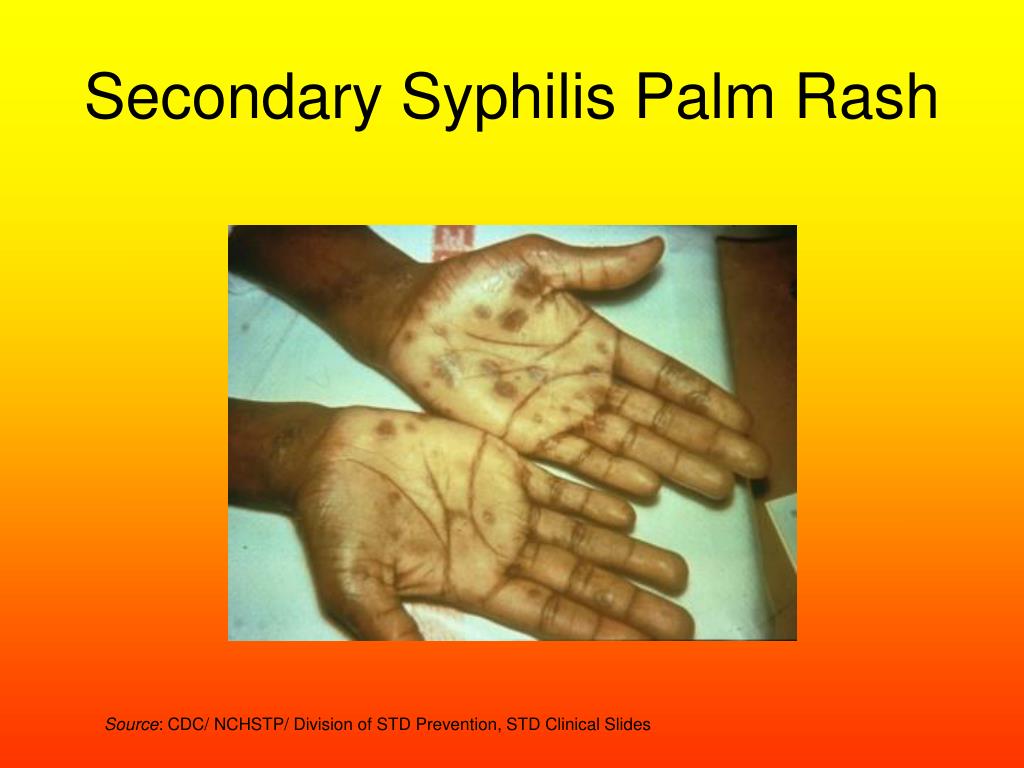 Secondary Syphilis Palm Rash

Source: CDC/ NCHSTP/ Division of STD Prevention, STD Clinical Slides